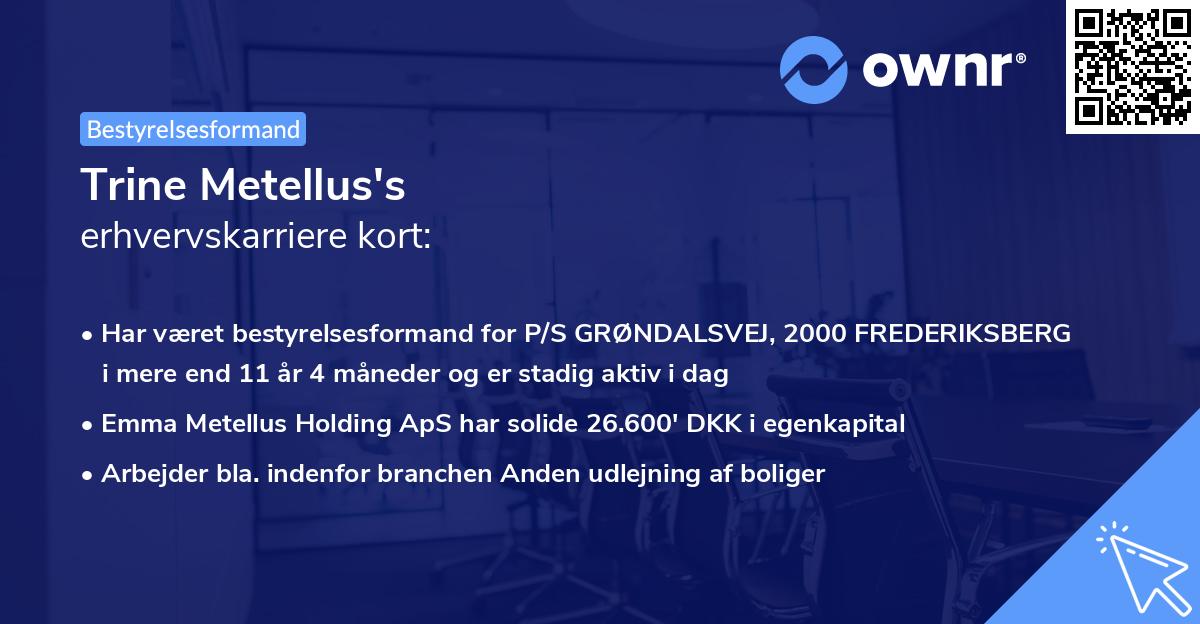 ownr®

Bestyrelsesformand

Trine Metellus's
erhvervskarriere kort:

• Har været bestyrelsesformand for P/S GRØNDALSVEJ, 2000 FREDERIKSBERG i mere end 11 år 4 måneder og er stadig aktiv i dag
• Emma Metellus Holding ApS har solide 26.600' DKK i egenkapital
• Arbejder bla. indenfor branchen Anden udlejning af boliger